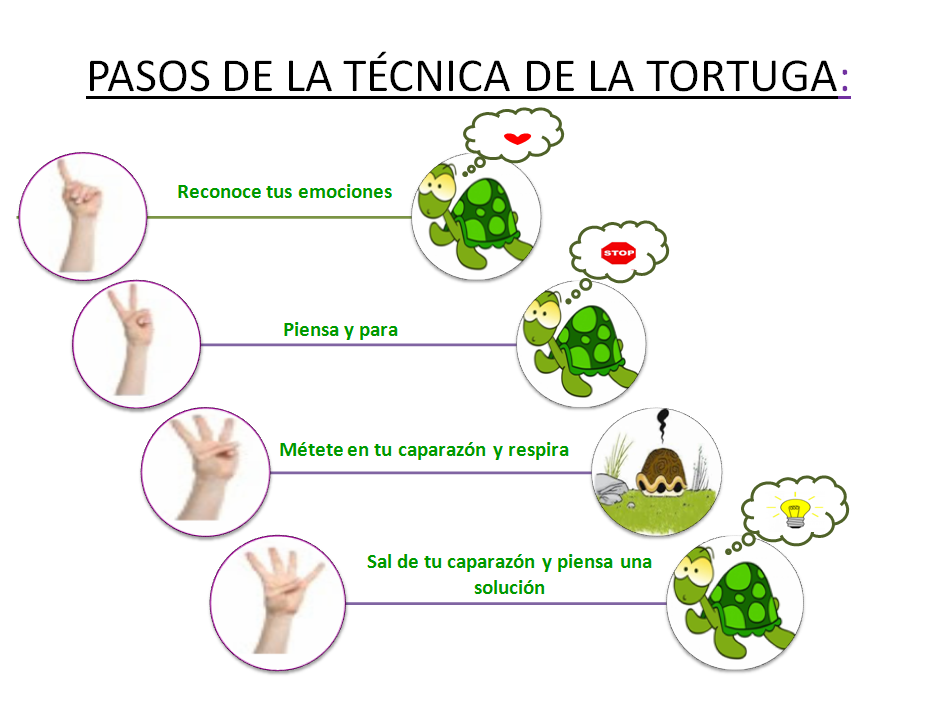 PASOS DE LA TÉCNICA DE LA TORTUGA:

Reconoce tus emociones

STOP

Piensa y para

Métete en tu caparazón y respira

Sal de tu caparazón y piensa una solución